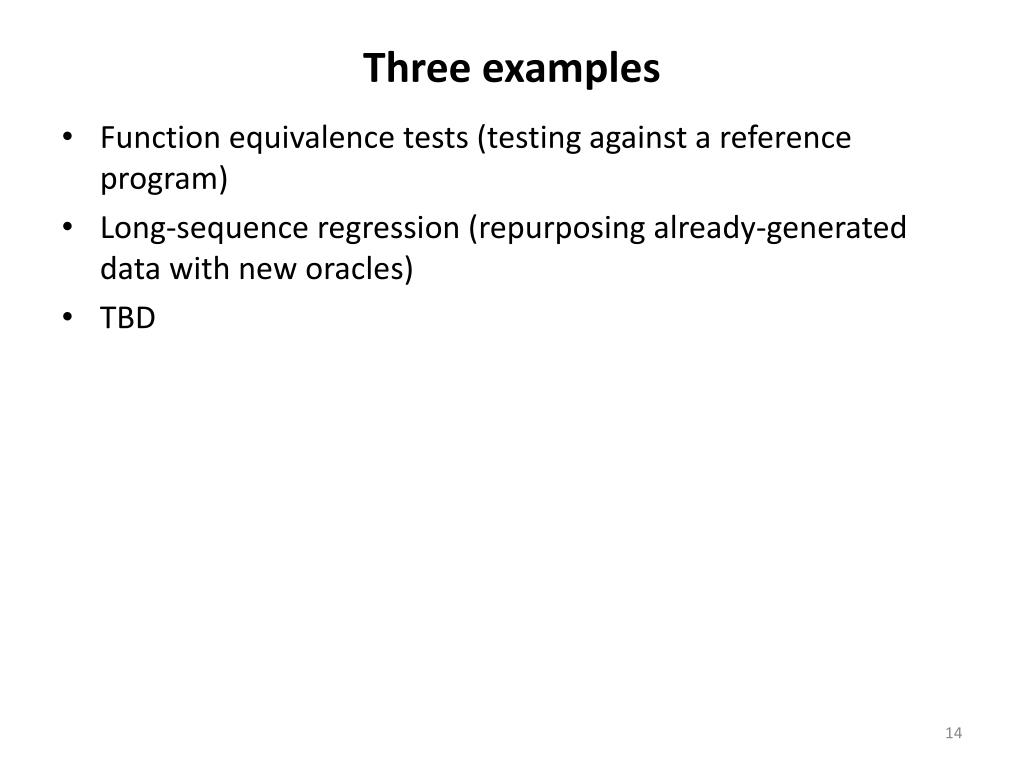 Three examples

• Function equivalence tests (testing against a reference program)
• Long-sequence regression (repurposing already-generated data with new oracles)
• TBD

14